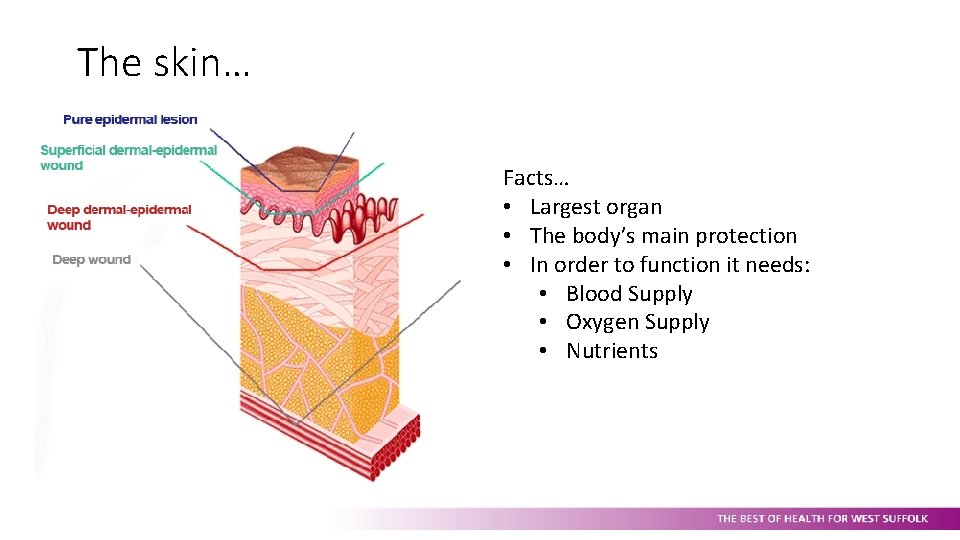 The skin…

Pure epidermal lesion

Superficial dermal-epidermal wound

Deep dermal-epidermal wound

Deep wound

Facts…
• Largest organ
• The body's main protection
• In order to function it needs:
  • Blood Supply
  • Oxygen Supply
  • Nutrients

THE BEST OF HEALTH FOR WEST SUFFOLK